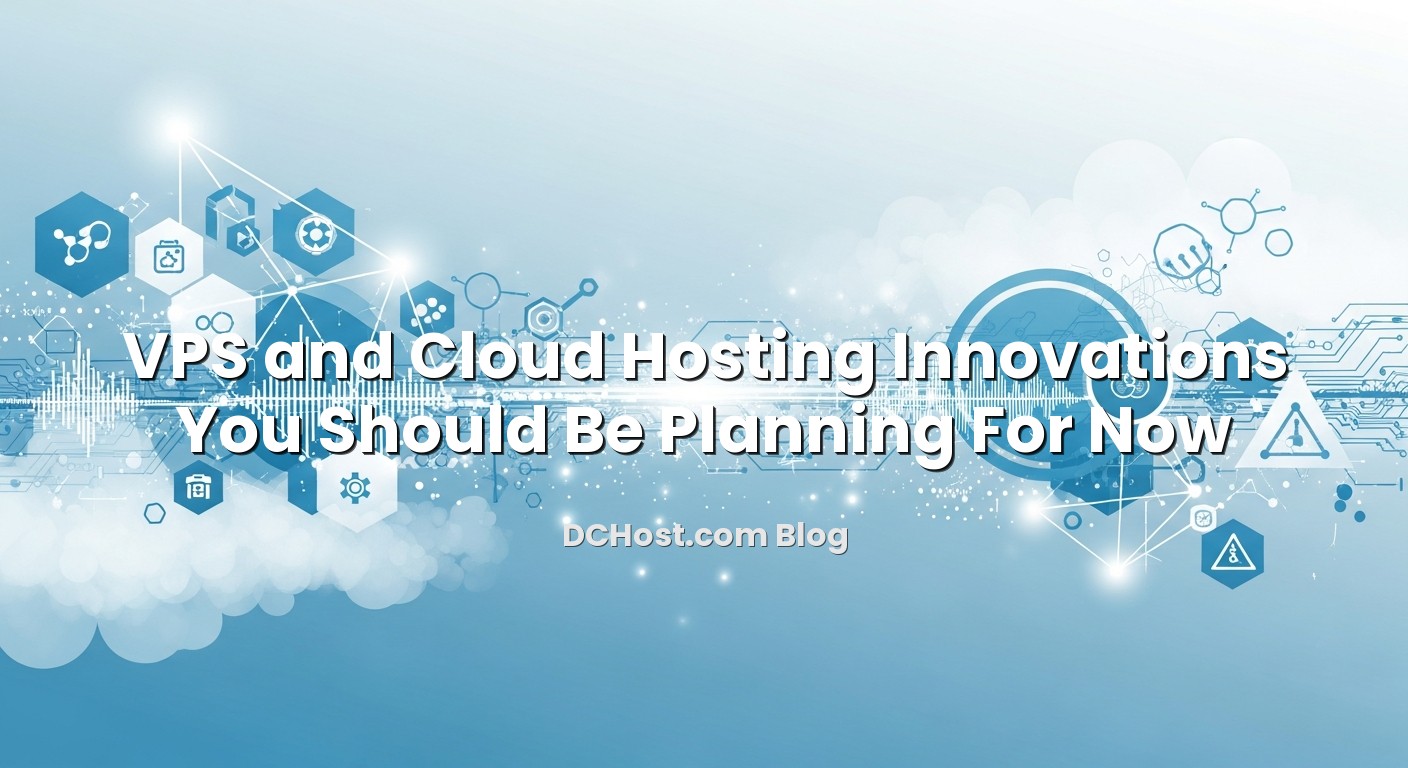 VPS and Cloud Hosting Innovations You Should Be Planning For Now

DCHost.com Blog